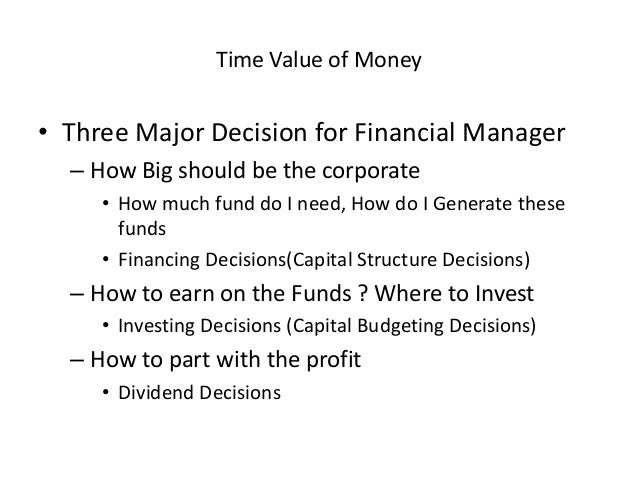 Time Value of Money

• Three Major Decision for Financial Manager

– How Big should be the corporate

• How much fund do I need, How do I Generate these funds

• Financing Decisions(Capital Structure Decisions)

– How to earn on the Funds ? Where to Invest

• Investing Decisions (Capital Budgeting Decisions)

– How to part with the profit

• Dividend Decisions